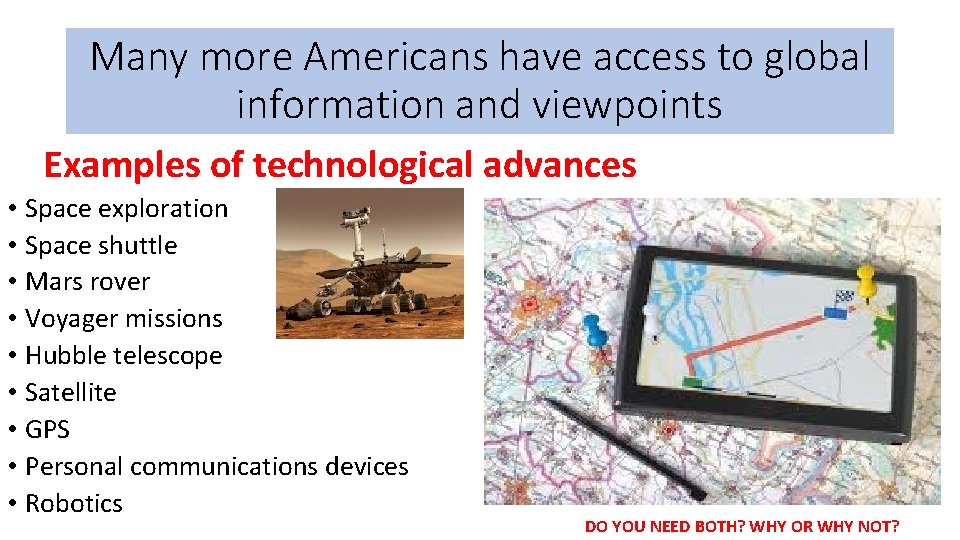 Many more Americans have access to global information and viewpoints

Examples of technological advances

• Space exploration
• Space shuttle
• Mars rover
• Voyager missions
• Hubble telescope
• Satellite
• GPS
• Personal communications devices
• Robotics

DO YOU NEED BOTH? WHY OR WHY NOT?